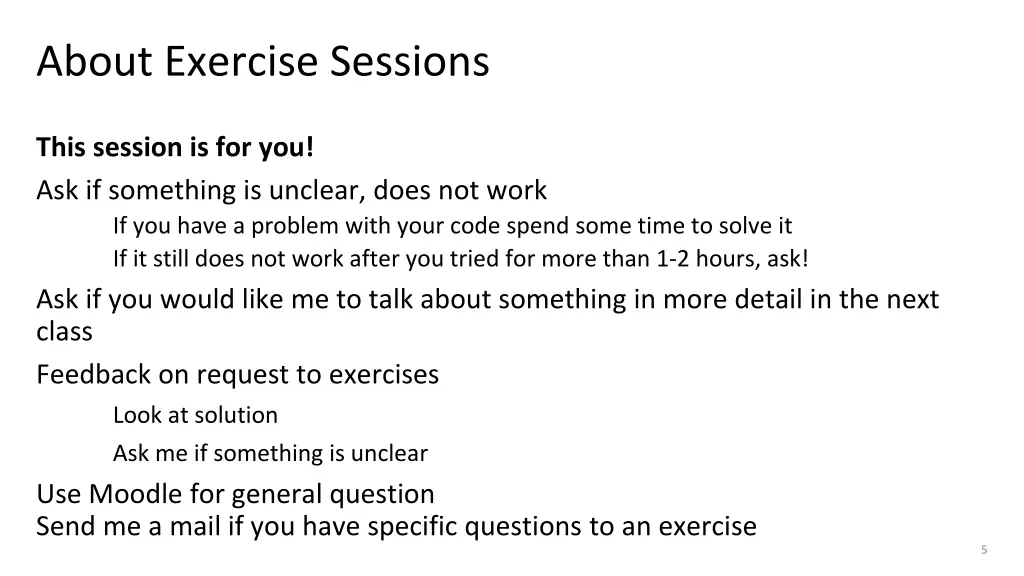 About Exercise Sessions

This session is for you!

Ask if something is unclear, does not work

If you have a problem with your code spend some time to solve it

If it still does not work after you tried for more than 1-2 hours, ask!

Ask if you would like me to talk about something in more detail in the next class

Feedback on request to exercises

Look at solution

Ask me if something is unclear

Use Moodle for general question
Send me a mail if you have specific questions to an exercise

5